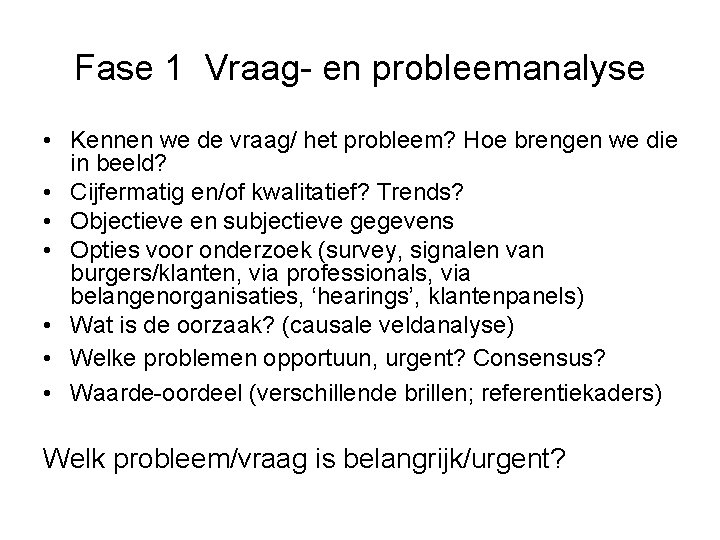 Fase 1 Vraag- en probleemanalyse

• Kennen we de vraag/ het probleem? Hoe brengen we die in beeld?
• Cijfermatig en/of kwalitatief? Trends?
• Objectieve en subjectieve gegevens
• Opties voor onderzoek (survey, signalen van burgers/klanten, via professionals, via belangenorganisaties, ‘hearings’, klantenpanels)
• Wat is de oorzaak? (causale veldanalyse)
• Welke problemen opportuun, urgent? Consensus?
• Waarde-oordeel (verschillende brillen; referentiekaders)

Welk probleem/vraag is belangrijk/urgent?